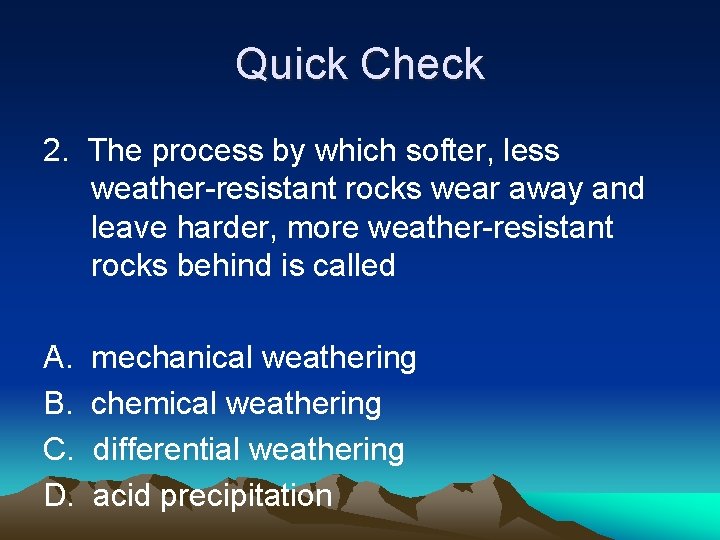 Quick Check

2. The process by which softer, less weather-resistant rocks wear away and leave harder, more weather-resistant rocks behind is called

A. mechanical weathering
B. chemical weathering
C. differential weathering
D. acid precipitation